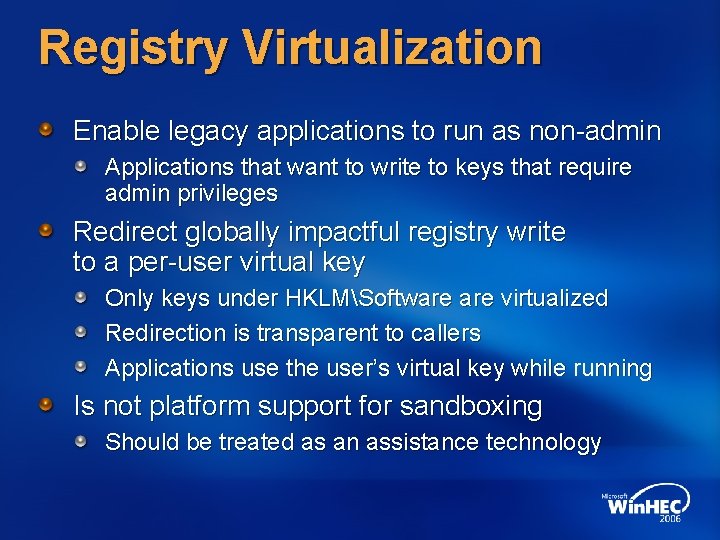 Registry Virtualization

• Enable legacy applications to run as non-admin
  • Applications that want to write to keys that require admin privileges

• Redirect globally impactful registry write to a per-user virtual key
  • Only keys under HKLM\Software are virtualized
  • Redirection is transparent to callers
  • Applications use the user's virtual key while running

• Is not platform support for sandboxing
  • Should be treated as an assistance technology

Microsoft
WinHEC
2006